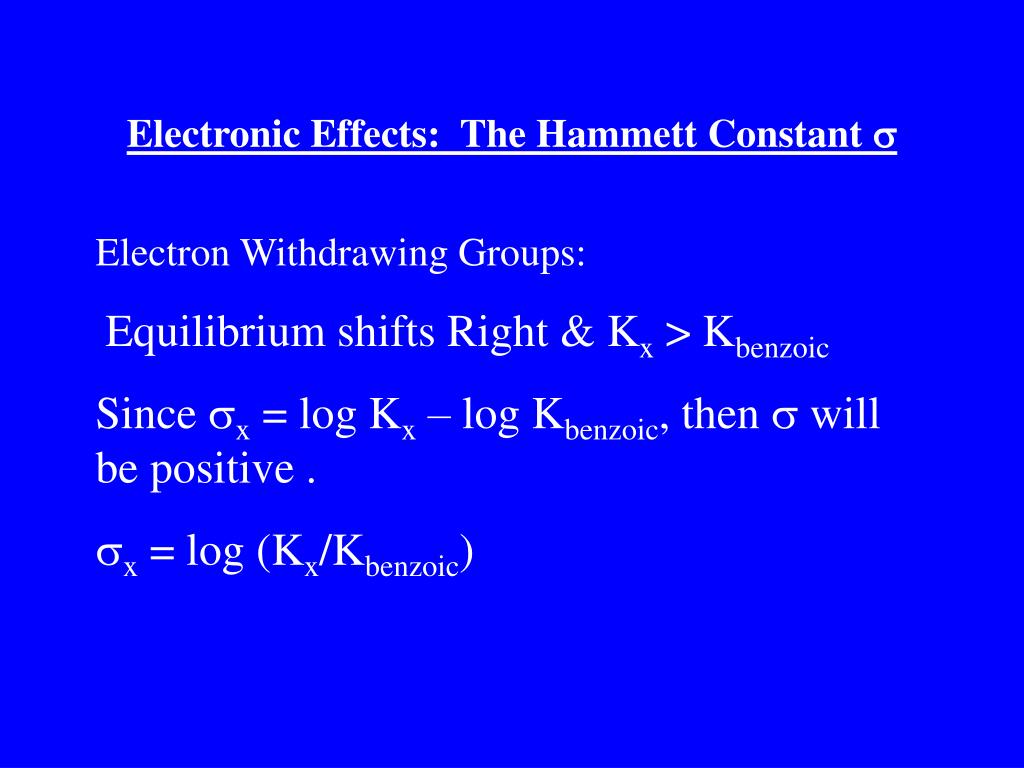 Electronic Effects: The Hammett Constant $\sigma$

Electron Withdrawing Groups:

Equilibrium shifts Right & $K_x > K_{benzoic}$

Since $\sigma_x = \log K_x - \log K_{benzoic}$, then $\sigma$ will be positive .

$\sigma_x = \log (K_x/K_{benzoic})$